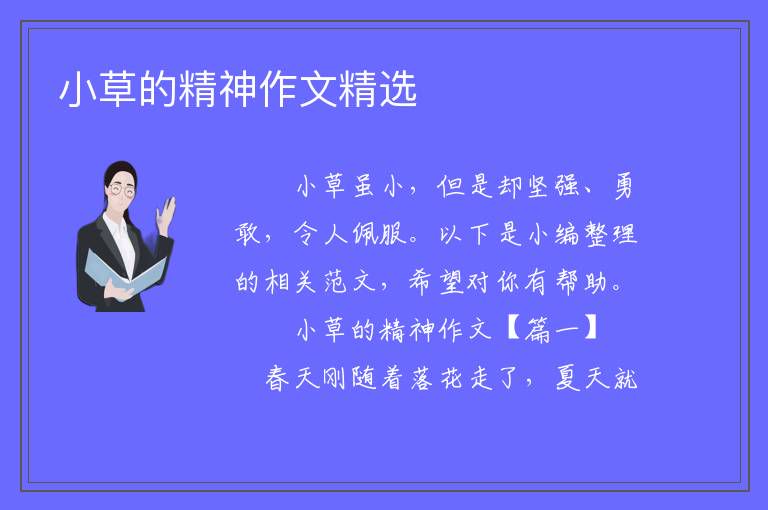 小草的精神作文精选

小草虽小，但是却坚强、勇敢，令人佩服。以下是小编整理的相关范文，希望对你有帮助。

小草的精神作文【篇一】

春天刚随着落花走了，夏天就